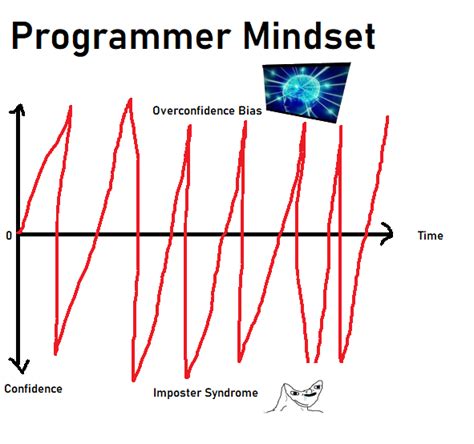 Programmer Mindset

Overconfidence Bias

0

Time

Confidence

Imposter Syndrome